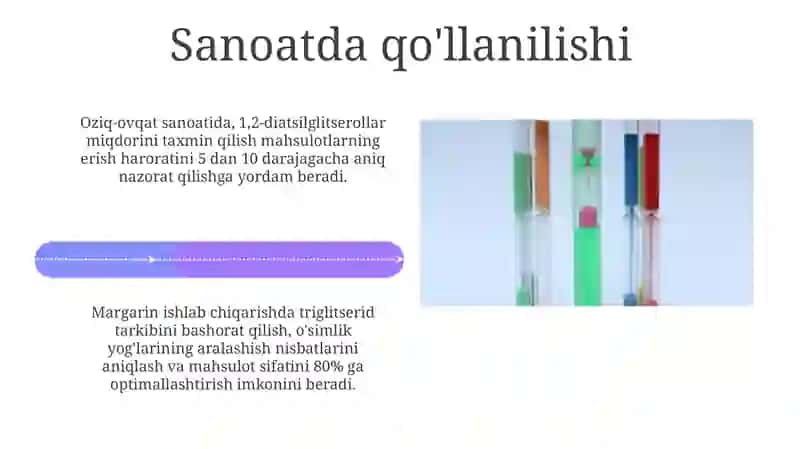 Sanoatda qo'llanilishi

Oziq-ovqat sanoatida, 1,2-diatsilglitserollar miqdorini taxmin qilish mahsulotlarning erish haroratini 5 dan 10 darajagacha aniq nazorat qilishga yordam beradi.

Margarin ishlab chiqarishda triglitserid tarkibini bashorat qilish, o'simlik yog'larining aralashish nisbatlarini aniqlash va mahsulot sifatini 80% ga optimallashtirish imkonini beradi.